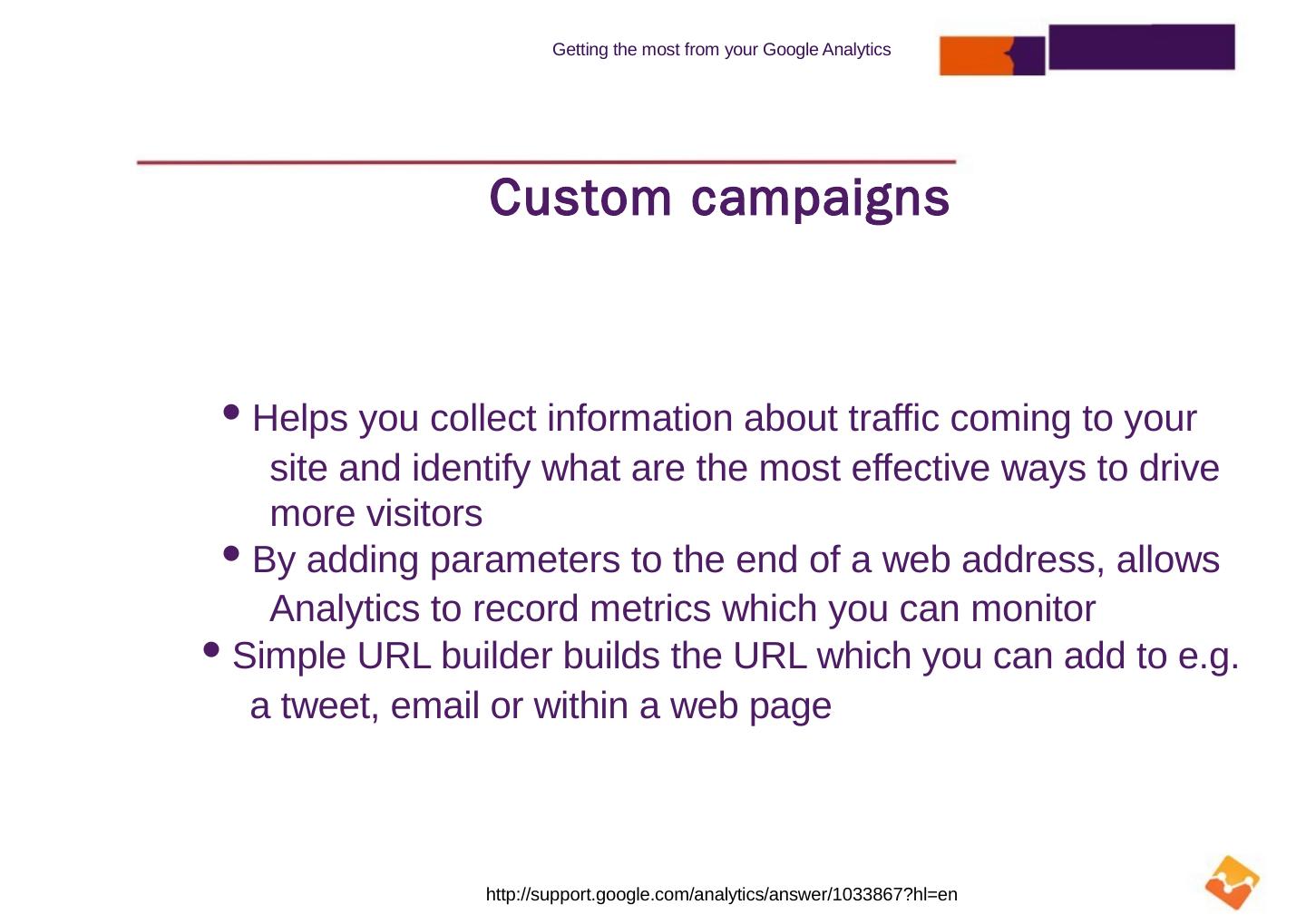 Getting the most from your Google Analytics

Custom campaigns

• Helps you collect information about traffic coming to your site and identify what are the most effective ways to drive more visitors
• By adding parameters to the end of a web address, allows Analytics to record metrics which you can monitor
• Simple URL builder builds the URL which you can add to e.g. a tweet, email or within a web page

http://support.google.com/analytics/answer/1033867?hl=en